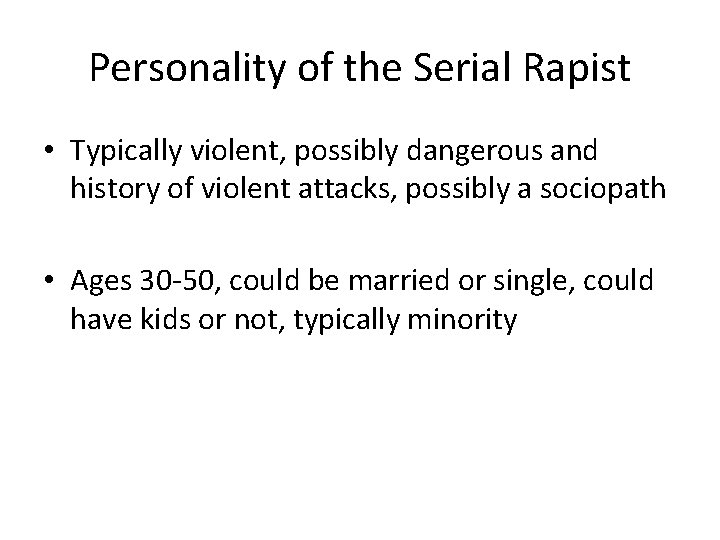 Personality of the Serial Rapist

• Typically violent, possibly dangerous and history of violent attacks, possibly a sociopath

• Ages 30-50, could be married or single, could have kids or not, typically minority